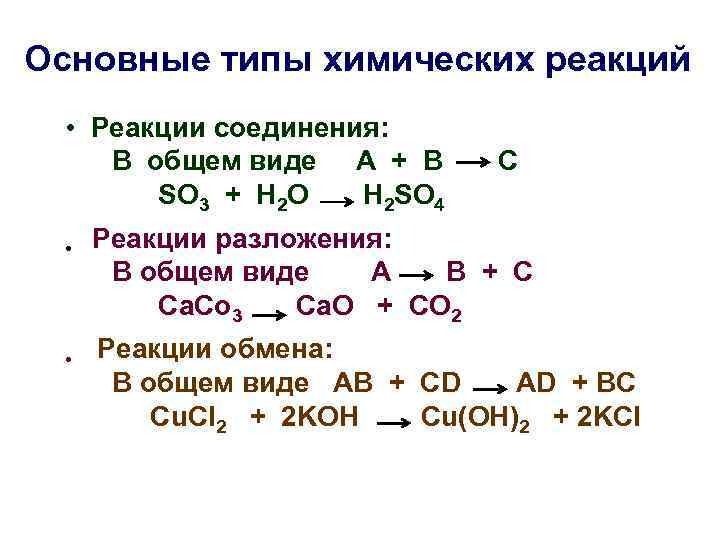 Основные типы химических реакций

• Реакции соединения:
В общем виде $A + B \rightarrow C$
$SO_3 + H_2O \rightarrow H_2SO_4$

• Реакции разложения:
В общем виде $A \rightarrow B + C$
$CaCo_3 \rightarrow CaO + CO_2$

• Реакции обмена:
В общем виде $AB + CD \rightarrow AD + BC$
$CuCl_2 + 2KOH \rightarrow Cu(OH)_2 + 2KCl$